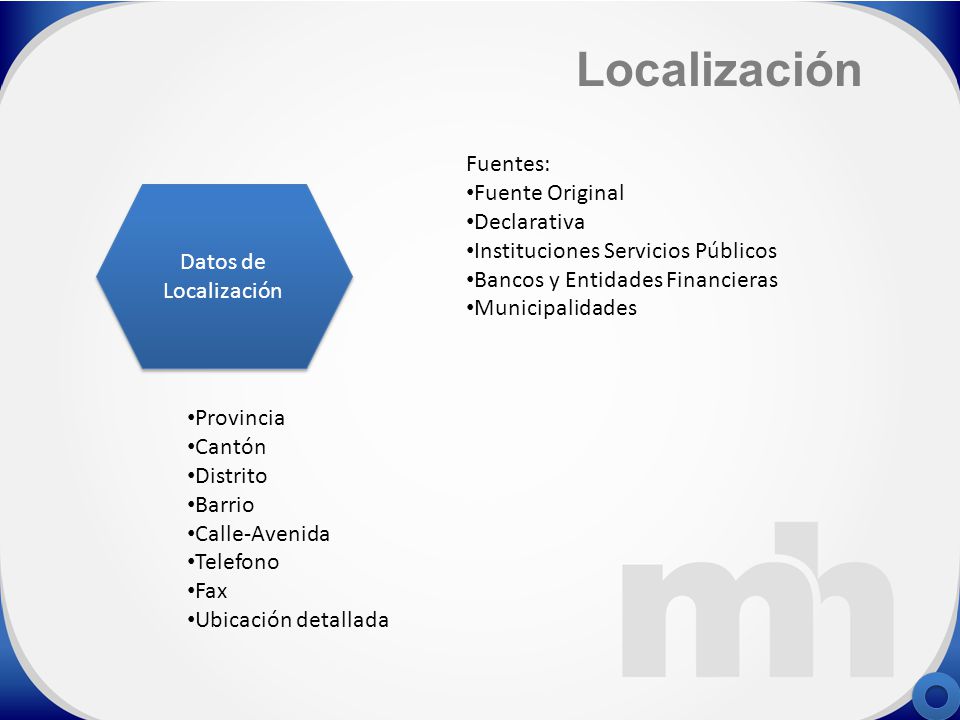 Localización

Datos de Localización

Fuentes:
•Fuente Original
•Declarativa
•Instituciones Servicios Públicos
•Bancos y Entidades Financieras
•Municipalidades

•Provincia
•Cantón
•Distrito
•Barrio
•Calle-Avenida
•Telefono
•Fax
•Ubicación detallada

mh